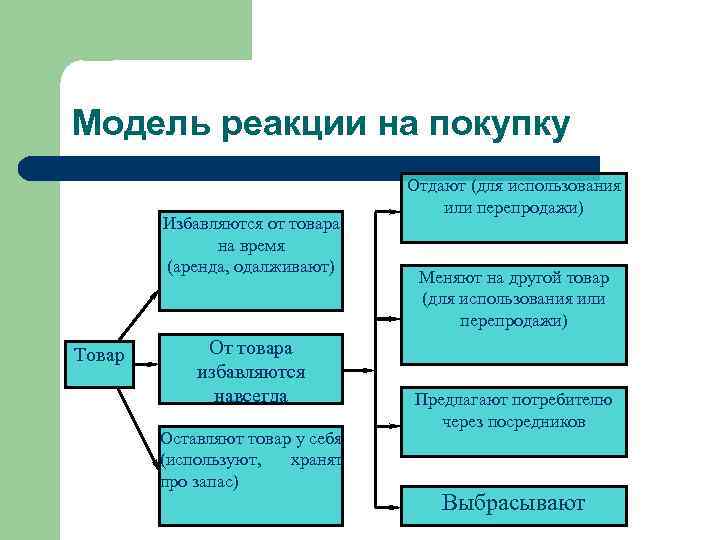 Модель реакции на покупку

Товар

Избавляются от товара на время (аренда, одалживают)

От товара избавляются навсегда

Оставляют товар у себя (используют, хранят про запас)

Отдают (для использования или перепродажи)

Меняют на другой товар (для использования или перепродажи)

Предлагают потребителю через посредников

Выбрасывают